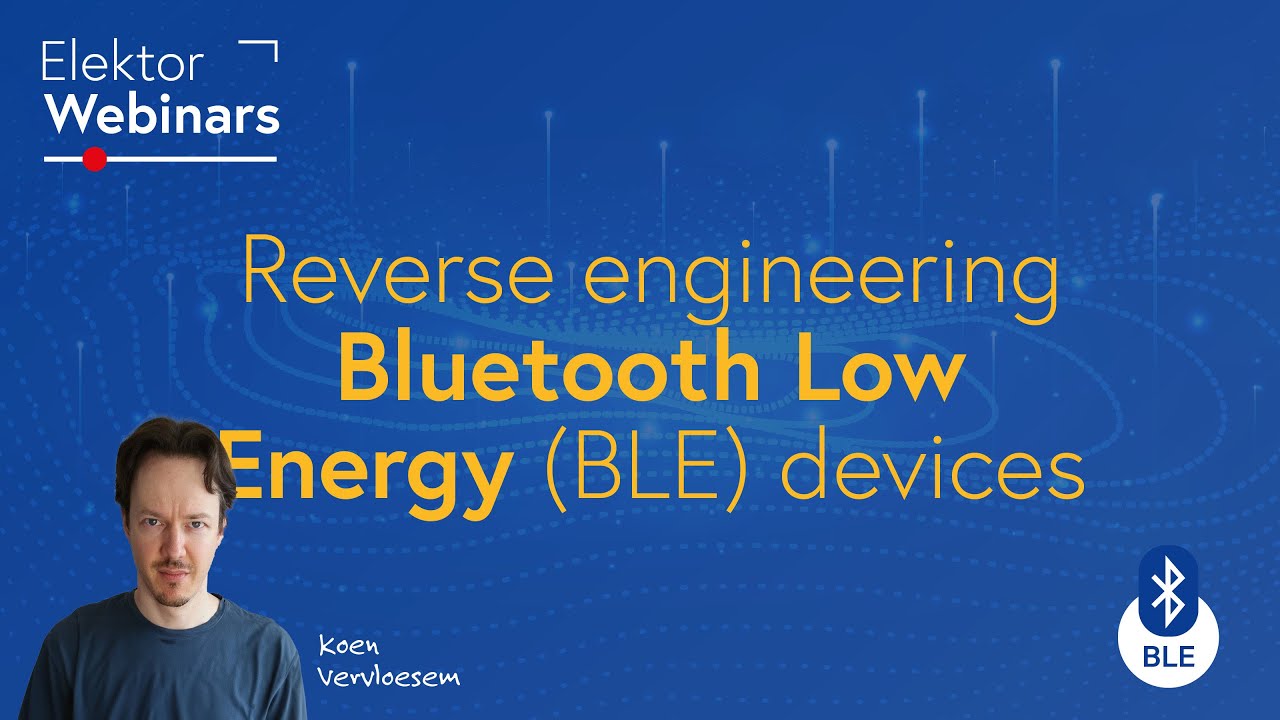 Elektor Webinars

Reverse engineering Bluetooth Low Energy (BLE) devices

Koen Vervloesem

BLE